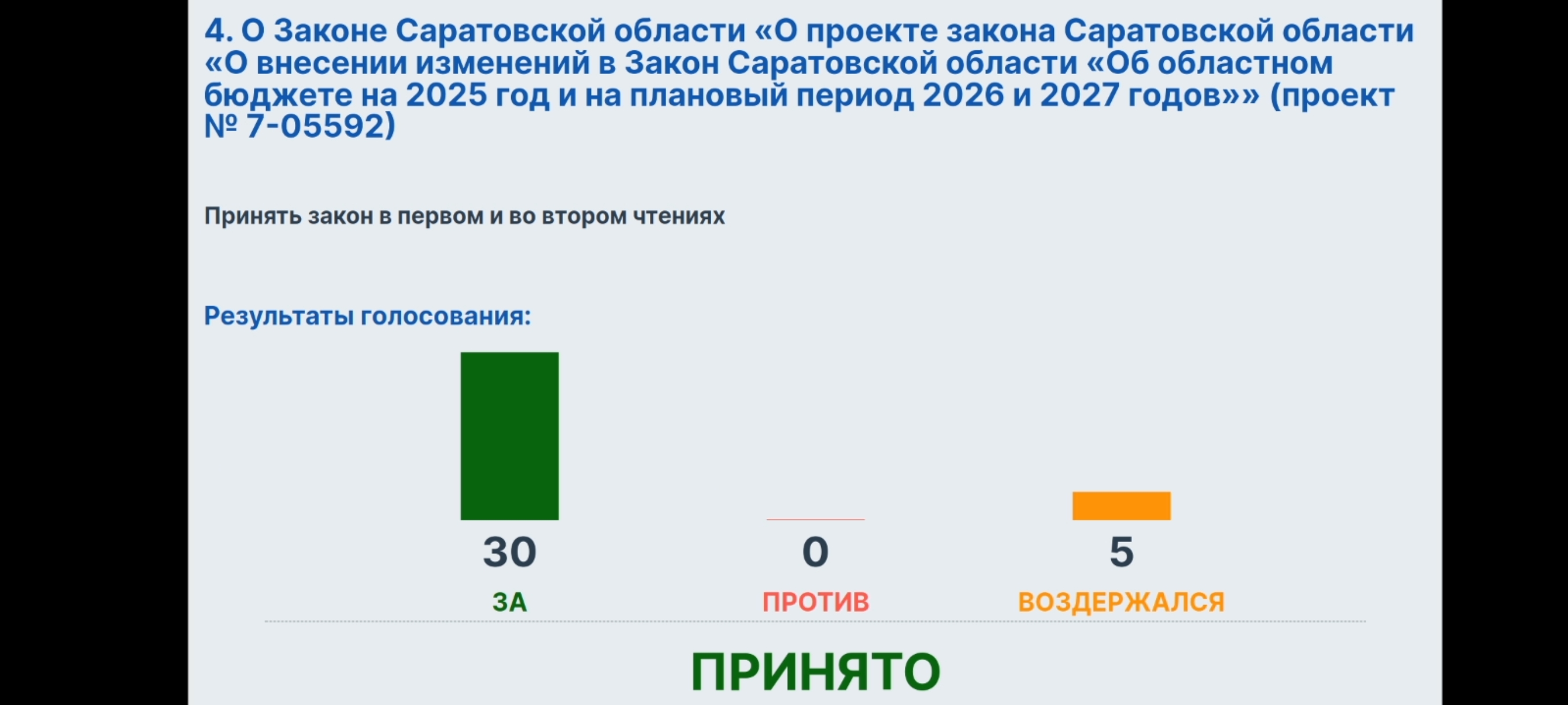 4. О Законе Саратовской области «О проекте закона Саратовской области «О внесении изменений в Закон Саратовской области «Об областном бюджете на 2025 год и на плановый период 2026 и 2027 годов»» (проект № 7-05592)

Принять закон в первом и во втором чтениях

Результаты голосования:

30
ЗА

0
ПРОТИВ

5
ВОЗДЕРЖАЛСЯ

ПРИНЯТО